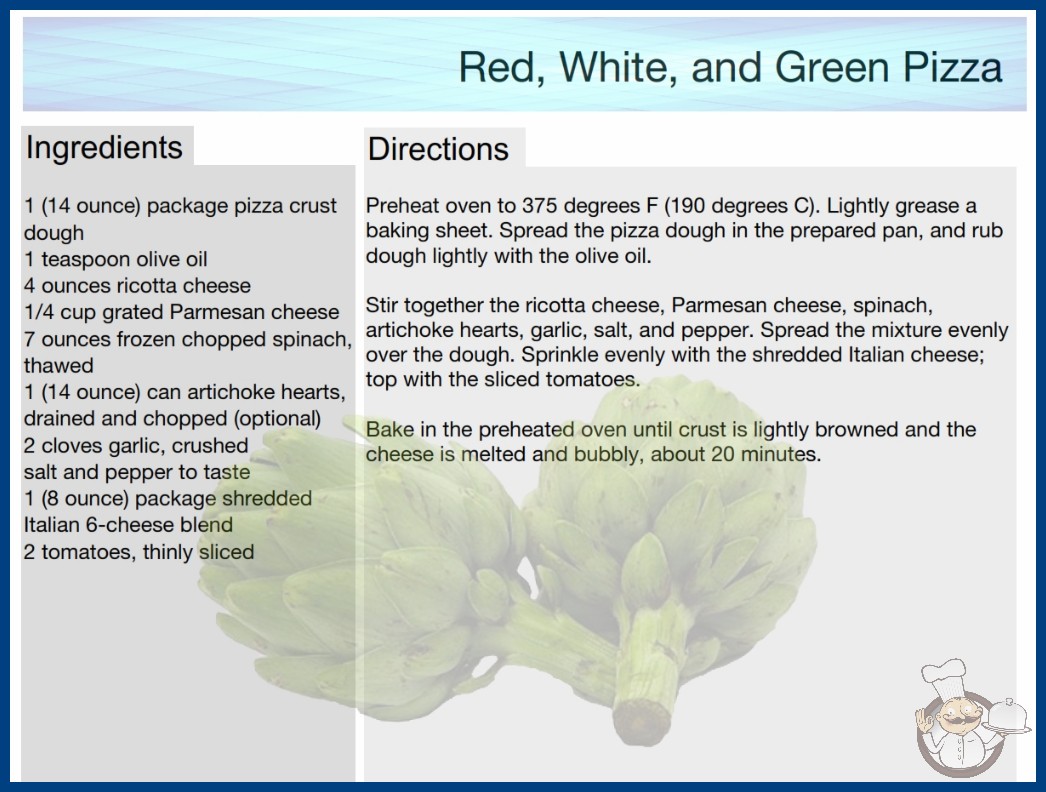 Red, White, and Green Pizza

Ingredients

1 (14 ounce) package pizza crust dough
1 teaspoon olive oil
4 ounces ricotta cheese
1/4 cup grated Parmesan cheese
7 ounces frozen chopped spinach, thawed
1 (14 ounce) can artichoke hearts, drained and chopped (optional)
2 cloves garlic, crushed
salt and pepper to taste
1 (8 ounce) package shredded Italian 6-cheese blend
2 tomatoes, thinly sliced

Directions

Preheat oven to 375 degrees F (190 degrees C). Lightly grease a baking sheet. Spread the pizza dough in the prepared pan, and rub dough lightly with the olive oil.

Stir together the ricotta cheese, Parmesan cheese, spinach, artichoke hearts, garlic, salt, and pepper. Spread the mixture evenly over the dough. Sprinkle evenly with the shredded Italian cheese; top with the sliced tomatoes.

Bake in the preheated oven until crust is lightly browned and the cheese is melted and bubbly, about 20 minutes.